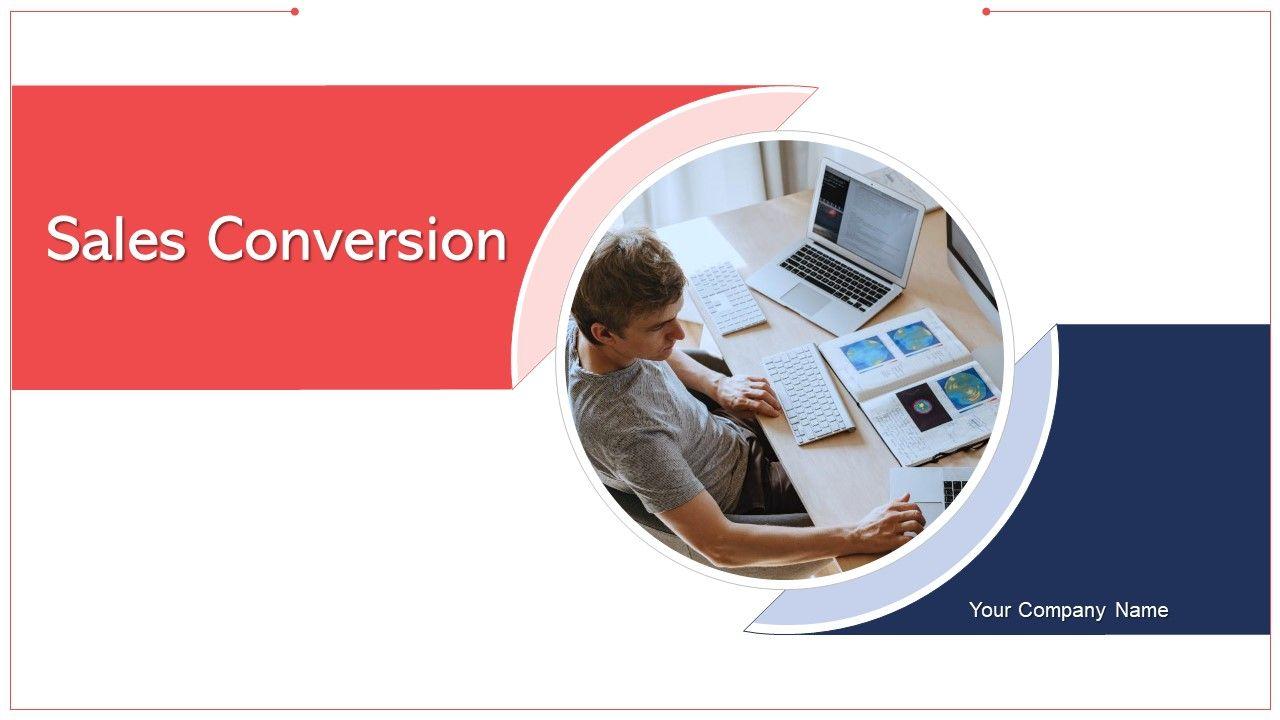 Sales Conversion

Your Company Name